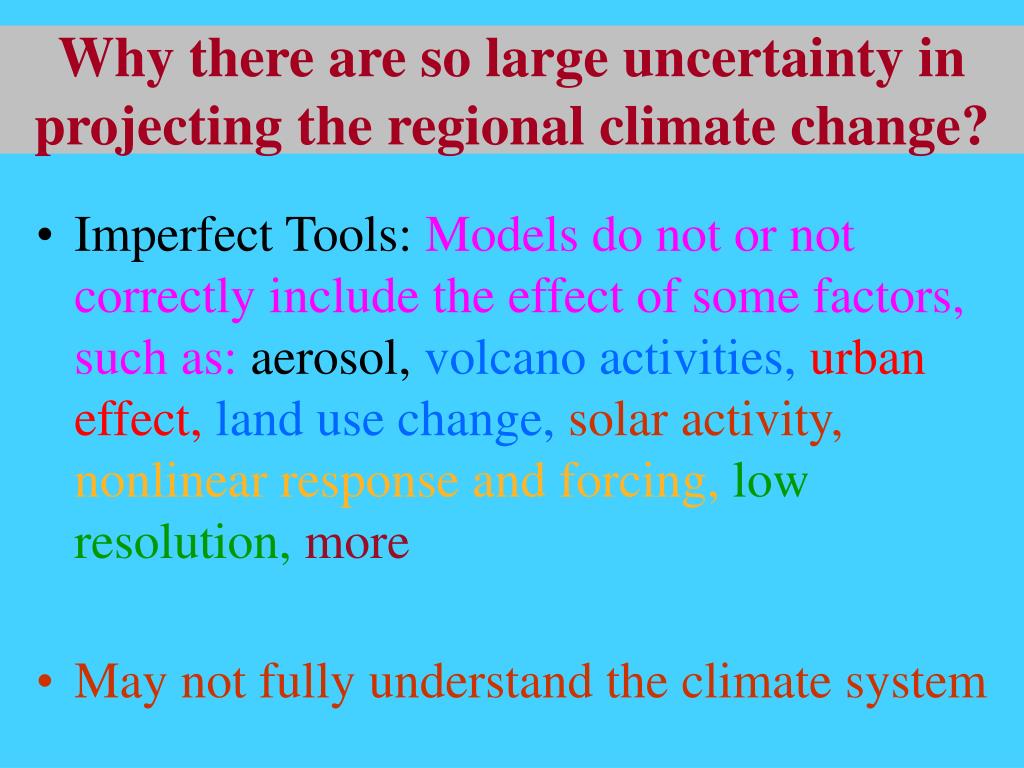 Why there are so large uncertainty in projecting the regional climate change?

• Imperfect Tools: Models do not or not correctly include the effect of some factors, such as: aerosol, volcano activities, urban effect, land use change, solar activity, nonlinear response and forcing, low resolution, more

• May not fully understand the climate system